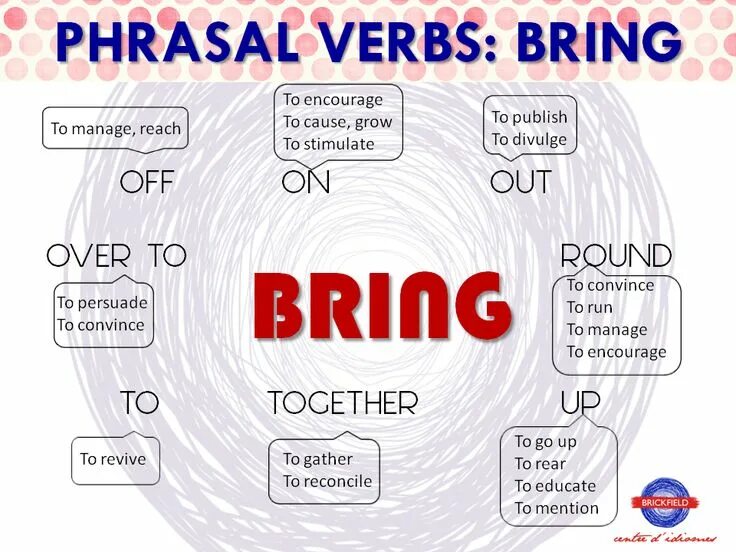 PHRASAL VERBS: BRING

To manage, reach

OFF

To encourage
To cause, grow
To stimulate

ON

To publish
To divulge

OUT

OVER TO

To persuade
To convince

BRING

ROUND

To convince
To run
To manage
To encourage

TO

To revive

TOGETHER

To gather
To reconcile

UP

To go up
To rear
To educate
To mention

BRICKFIELD
centre d'idiomes